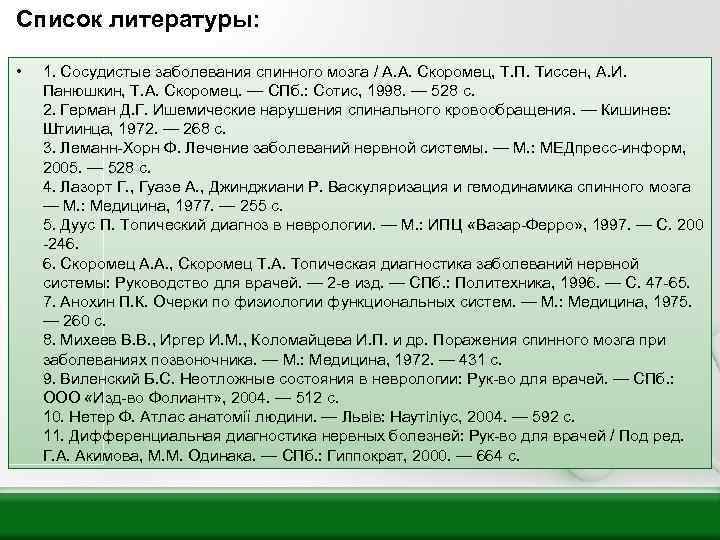 Список литературы:

• 1. Сосудистые заболевания спинного мозга / А.А. Скоромец, Т.П. Тиссен, А.И. Панюшкин, Т.А. Скоромец. — СПб.: Сотис, 1998. — 528 с.
2. Герман Д.Г. Ишемические нарушения спинального кровообращения. — Кишинев: Штиинца, 1972. — 268 с.
3. Леманн-Хорн Ф. Лечение заболеваний нервной системы. — М.: МЕДпресс-информ, 2005. — 528 с.
4. Лазорт Г., Гуазе А., Джинджиани Р. Васкуляризация и гемодинамика спинного мозга — М.: Медицина, 1977. — 255 с.
5. Дуус П. Топический диагноз в неврологии. — М.: ИПЦ «Вазар-Ферро», 1997. — С. 200 -246.
6. Скоромец А.А., Скоромец Т.А. Топическая диагностика заболеваний нервной системы: Руководство для врачей. — 2-е изд. — СПб.: Политехника, 1996. — С. 47-65.
7. Анохин П.К. Очерки по физиологии функциональных систем. — М.: Медицина, 1975. — 260 с.
8. Михеев В.В., Иргер И.М., Коломайцева И.П. и др. Поражения спинного мозга при заболеваниях позвоночника. — М.: Медицина, 1972. — 431 с.
9. Виленский Б.С. Неотложные состояния в неврологии: Рук-во для врачей. — СПб.: ООО «Изд-во Фолиант», 2004. — 512 с.
10. Нетер Ф. Атлас анатомії людини. — Львів: Наутіліус, 2004. — 592 с.
11. Дифференциальная диагностика нервных болезней: Рук-во для врачей / Под ред. Г.А. Акимова, М.М. Одинака. — СПб.: Гиппократ, 2000. — 664 с.